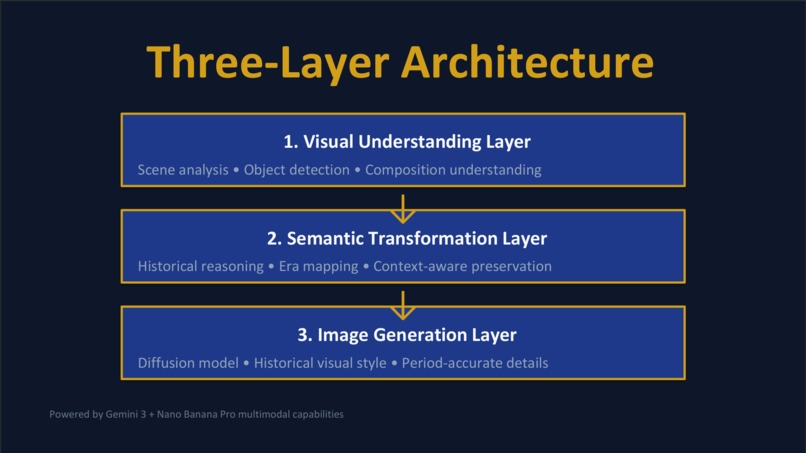 Three-Layer Architecture

1. Visual Understanding Layer

Scene analysis • Object detection • Composition understanding

2. Semantic Transformation Layer

Historical reasoning • Era mapping • Context-aware preservation

3. Image Generation Layer

Diffusion model • Historical visual style • Period-accurate details

Powered by Gemini 3 + Nano Banana Pro multimodal capabilities